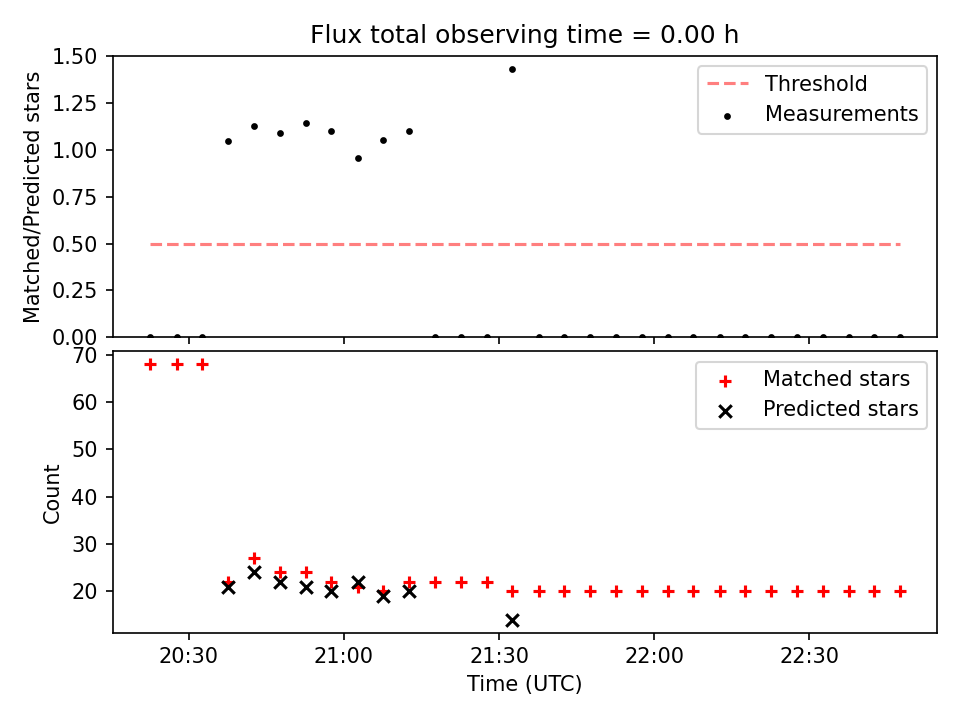 Flux total observing time = 0.00 h

Matched/Predicted stars

1.50
1.25
1.00
0.75
0.50
0.25
0.00

Threshold
Measurements

Count

70
60
50
40
30
20

Matched stars
Predicted stars

20:30
21:00
21:30
22:00
22:30

Time (UTC)